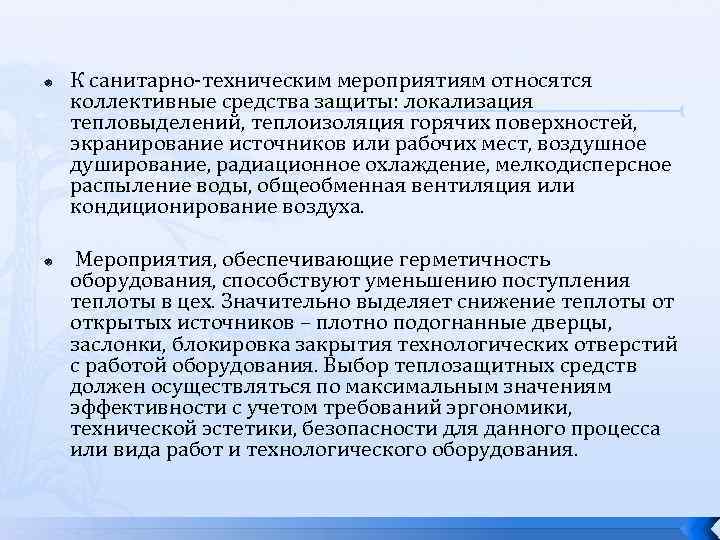 К санитарно-техническим мероприятиям относятся коллективные средства защиты: локализация тепловыделений, теплоизоляция горячих поверхностей, экранирование источников или рабочих мест, воздушное душирование, радиационное охлаждение, мелкодисперсное распыление воды, общеобменная вентиляция или кондиционирование воздуха.

Мероприятия, обеспечивающие герметичность оборудования, способствуют уменьшению поступления теплоты в цех. Значительно выделяет снижение теплоты от открытых источников – плотно подогнанные дверцы, заслонки, блокировка закрытия технологических отверстий с работой оборудования. Выбор теплозащитных средств должен осуществляться по максимальным значениям эффективности с учетом требований эргономики, технической эстетики, безопасности для данного процесса или вида работ и технологического оборудования.